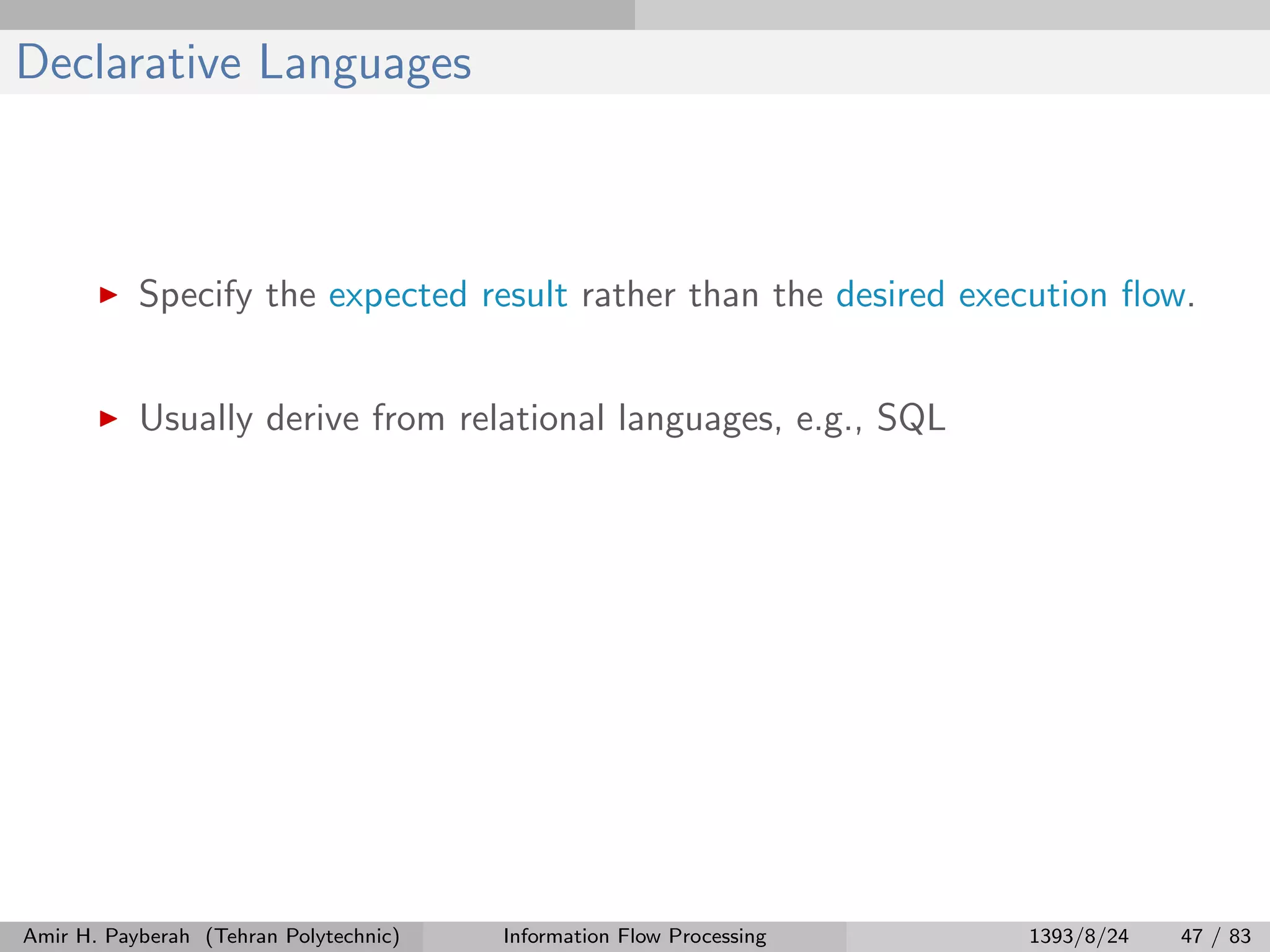 Declarative Languages

▶ Specify the expected result rather than the desired execution flow.

▶ Usually derive from relational languages, e.g., SQL

Amir H. Payberah (Tehran Polytechnic) Information Flow Processing 1393/8/24 47 / 83